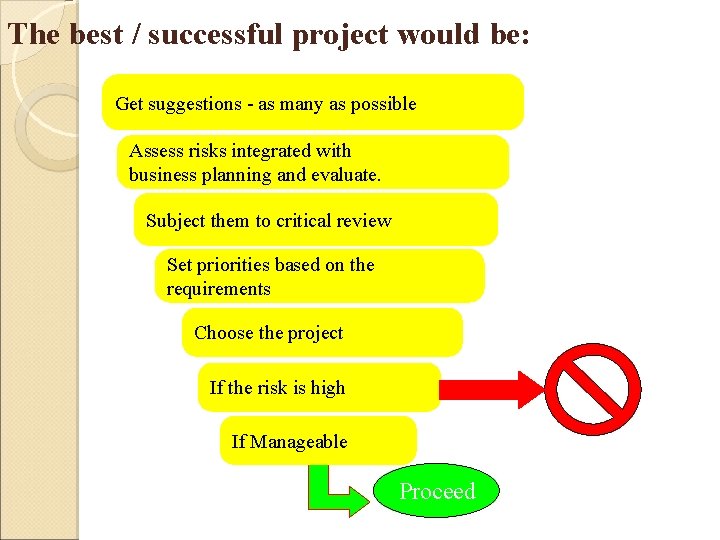 The best / successful project would be:

Get suggestions - as many as possible

Assess risks integrated with business planning and evaluate.

Subject them to critical review

Set priorities based on the requirements

Choose the project

If the risk is high

If Manageable

Proceed